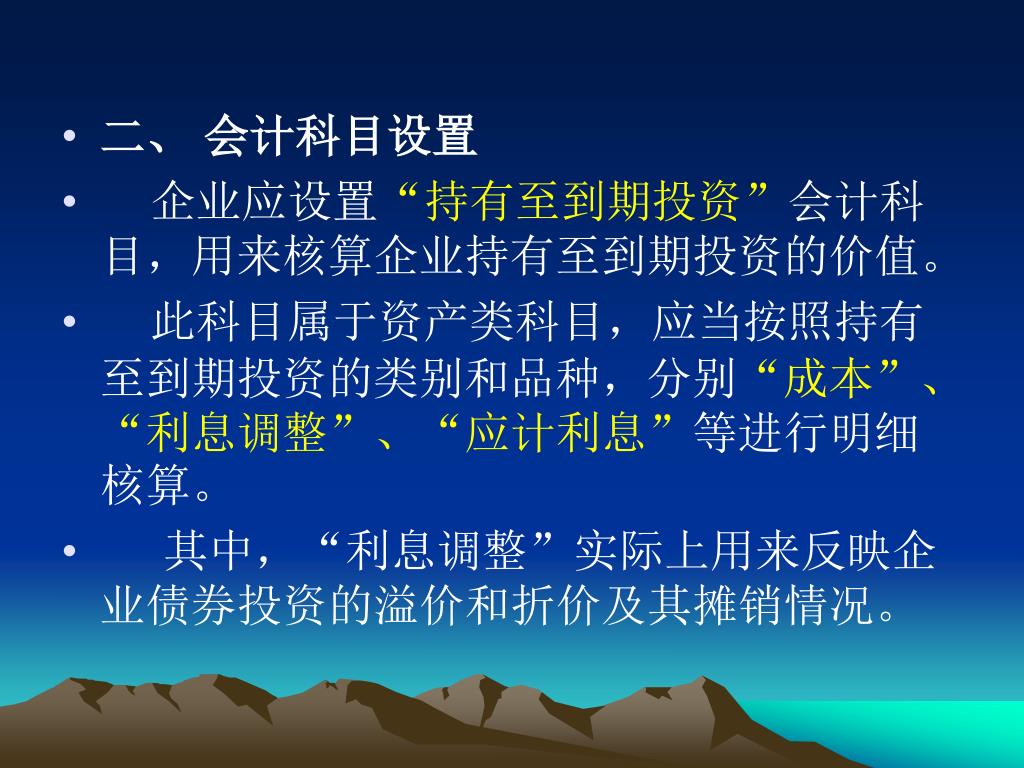 • 二、 会计科目设置

• 企业应设置“持有至到期投资”会计科目，用来核算企业持有至到期投资的价值。

• 此科目属于资产类科目，应当按照持有至到期投资的类别和品种，分别“成本”、“利息调整”、“应计利息”等进行明细核算。

• 其中，“利息调整”实际上用来反映企业债券投资的溢价和折价及其摊销情况。